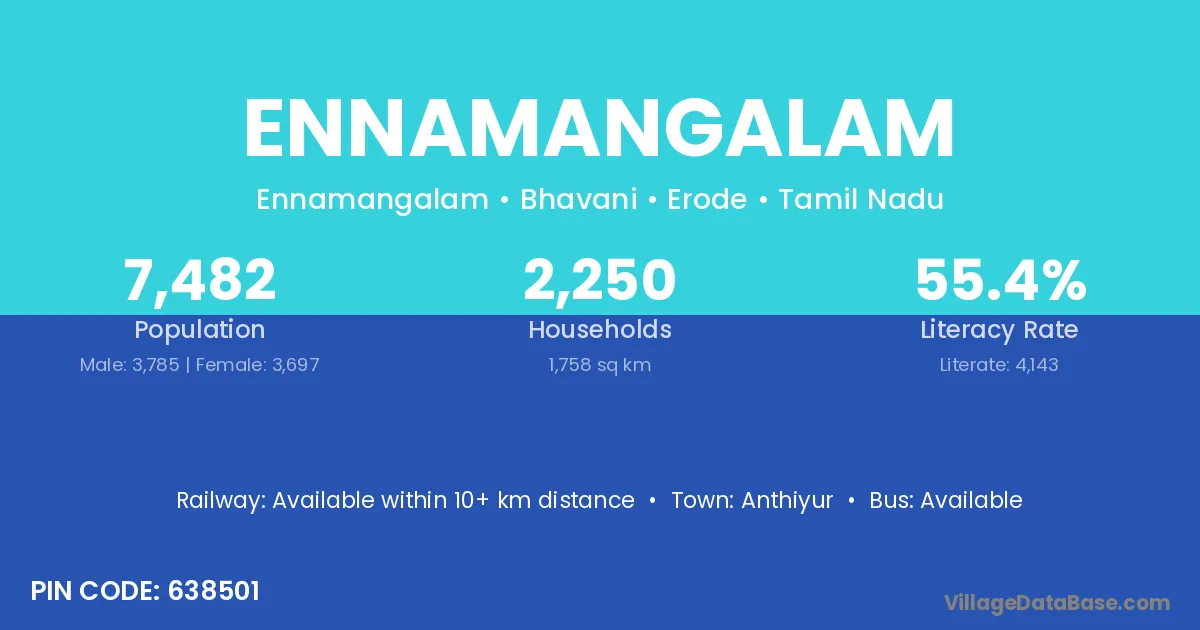 ENNAMANGALAM

Ennamangalam • Bhavani • Erode • Tamil Nadu

7,482
Population
Male: 3,785 | Female: 3,697

2,250
Households
1,758 sq km

55.4%
Literacy Rate
Literate: 4,143

Railway: Available within 10+ km distance • Town: Anthiyur • Bus: Available

PIN CODE: 638501

VillageDataBase.com